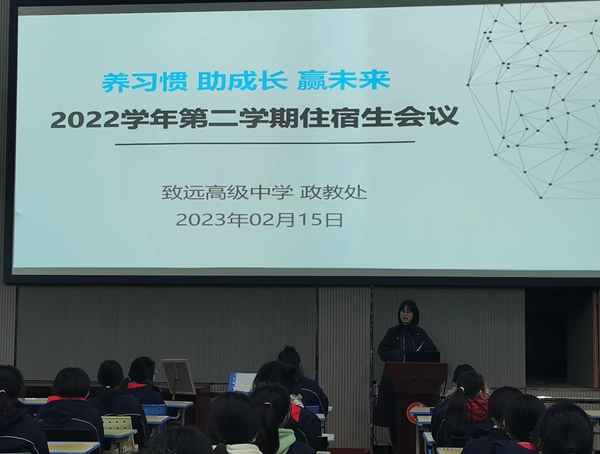 养习惯 助成长 赢未来

2022学年第二学期住宿生会议

致远高级中学 政教处
2023年02月15日